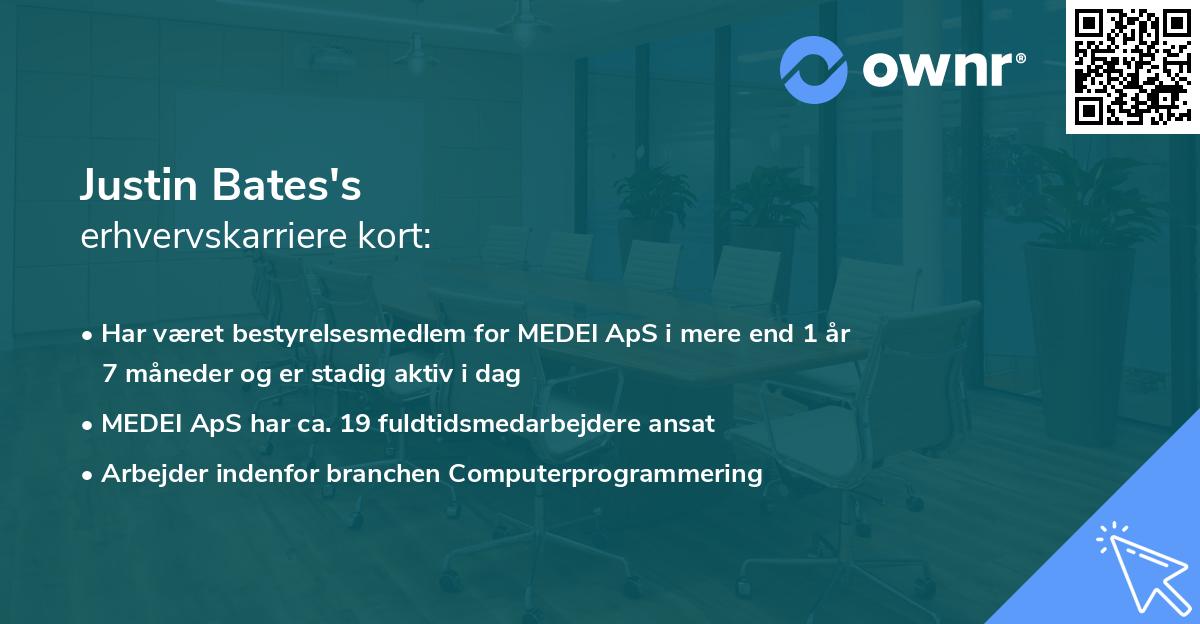 ownr®

Justin Bates's
erhvervskarriere kort:

• Har været bestyrelsesmedlem for MEDEI ApS i mere end 1 år 7 måneder og er stadig aktiv i dag
• MEDEI ApS har ca. 19 fuldtidsmedarbejdere ansat
• Arbejder indenfor branchen Computerprogrammering